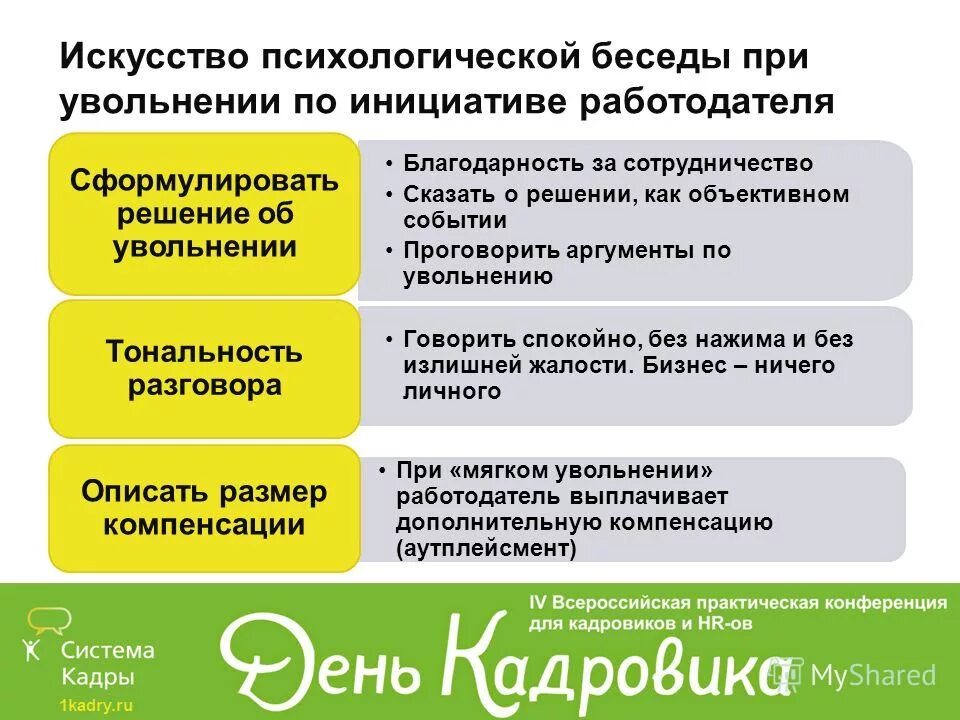 Искусство психологической беседы при увольнении по инициативе работодателя

Сформулировать решение об увольнении

• Благодарность за сотрудничество
• Сказать о решении, как объективном событии
• Проговорить аргументы по увольнению

Тональность разговора

• Говорить спокойно, без нажима и без излишней жалости. Бизнес – ничего личного

Описать размер компенсации

• При «мягком увольнении» работодатель выплачивает дополнительную компенсацию (аутплейсмент)

Система Кадры
1kadry.ru

IV Всероссийская практическая конференция для кадровиков и HR-ов

День Кадровика

MyShared